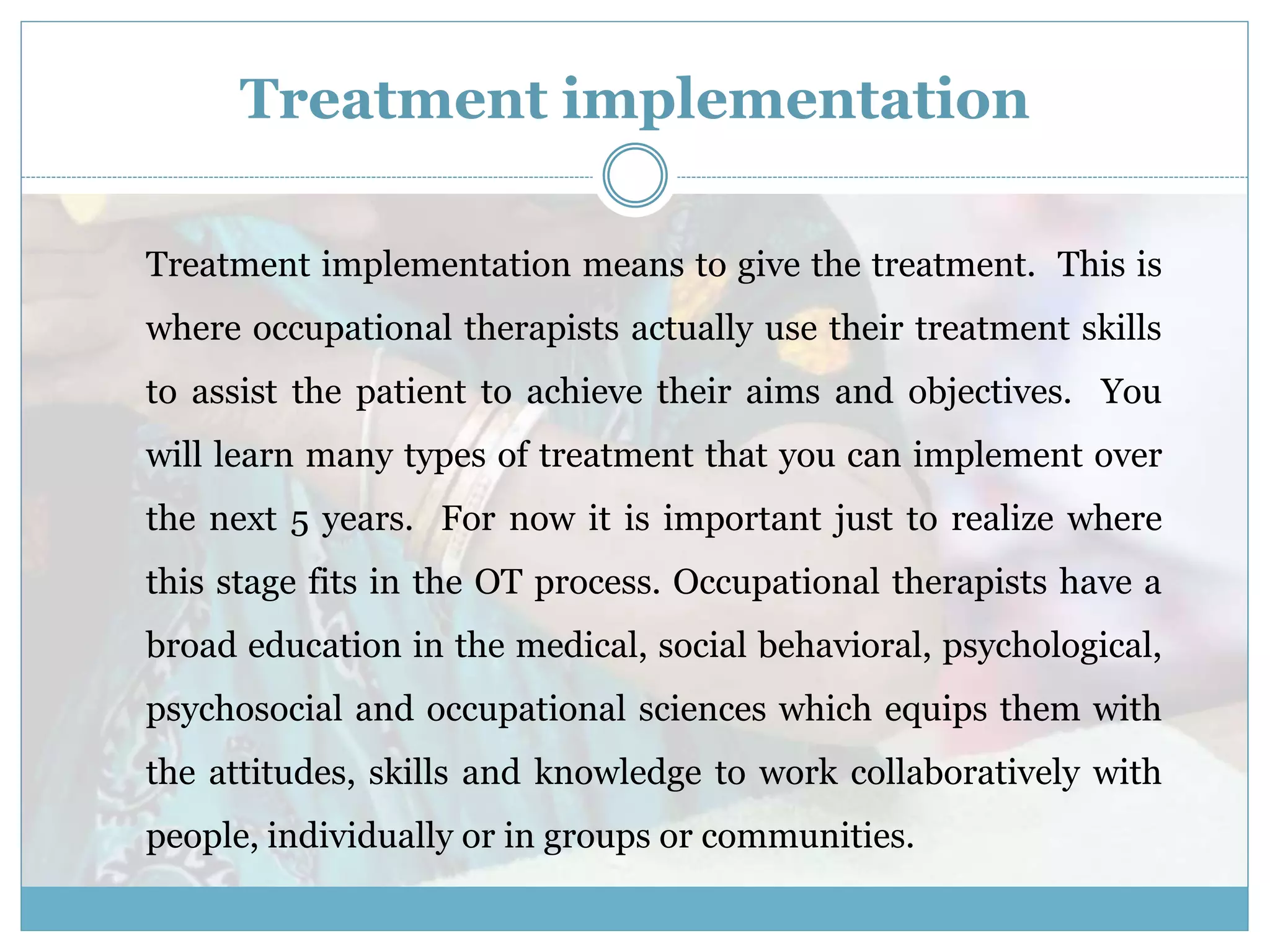 Treatment implementation

Treatment implementation means to give the treatment. This is where occupational therapists actually use their treatment skills to assist the patient to achieve their aims and objectives. You will learn many types of treatment that you can implement over the next 5 years. For now it is important just to realize where this stage fits in the OT process. Occupational therapists have a broad education in the medical, social behavioral, psychological, psychosocial and occupational sciences which equips them with the attitudes, skills and knowledge to work collaboratively with people, individually or in groups or communities.